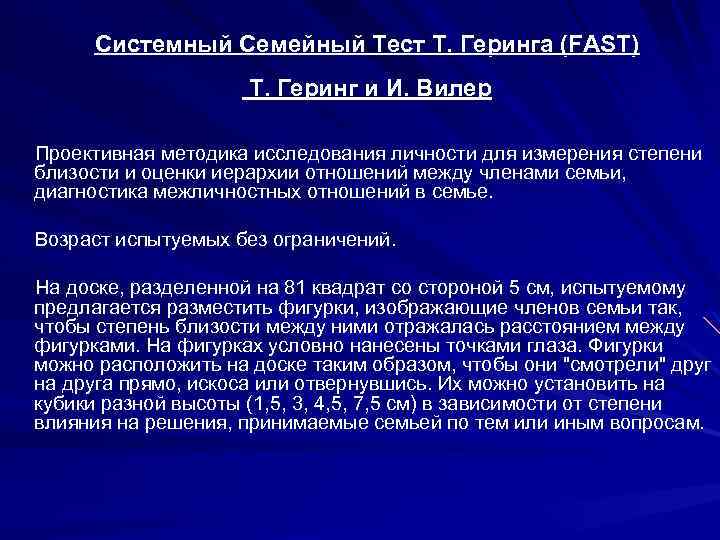 Системный Семейный Тест Т. Геринга (FAST)

Т. Геринг и И. Вилер

Проективная методика исследования личности для измерения степени близости и оценки иерархии отношений между членами семьи, диагностика межличностных отношений в семье.

Возраст испытуемых без ограничений.

На доске, разделенной на 81 квадрат со стороной 5 см, испытуемому предлагается разместить фигурки, изображающие членов семьи так, чтобы степень близости между ними отражалась расстоянием между фигурками. На фигурках условно нанесены точками глаза. Фигурки можно расположить на доске таким образом, чтобы они "смотрели" друг на друга прямо, искоса или отвернувшись. Их можно установить на кубики разной высоты (1,5, 3, 4,5, 7,5 см) в зависимости от степени влияния на решения, принимаемые семьей по тем или иным вопросам.